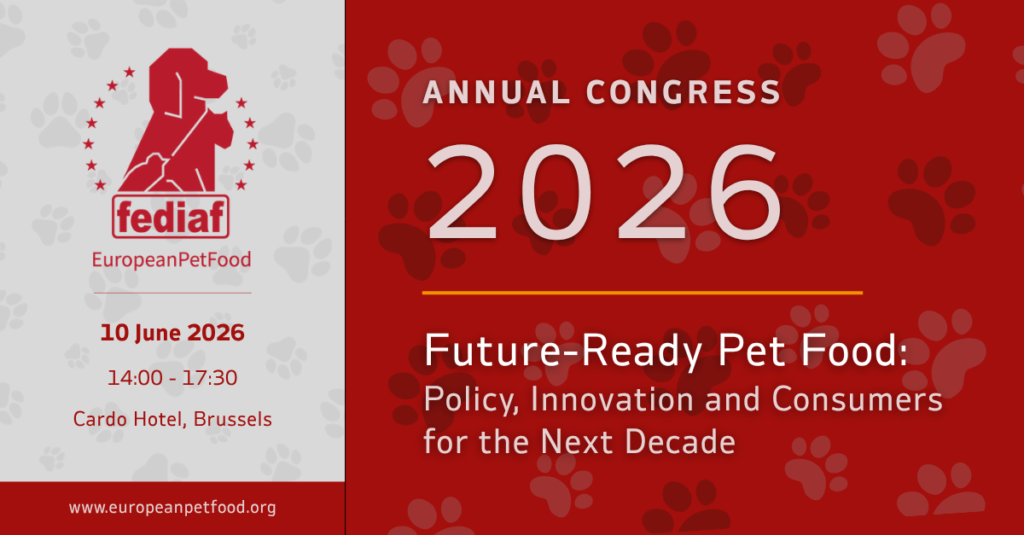 fediaf
EuropeanPetFood

10 June 2026

14:00 - 17:30

Cardo Hotel, Brussels

www.europeanpetfood.org

ANNUAL CONGRESS

2026

Future-Ready Pet Food:
Policy, Innovation and Consumers for the Next Decade